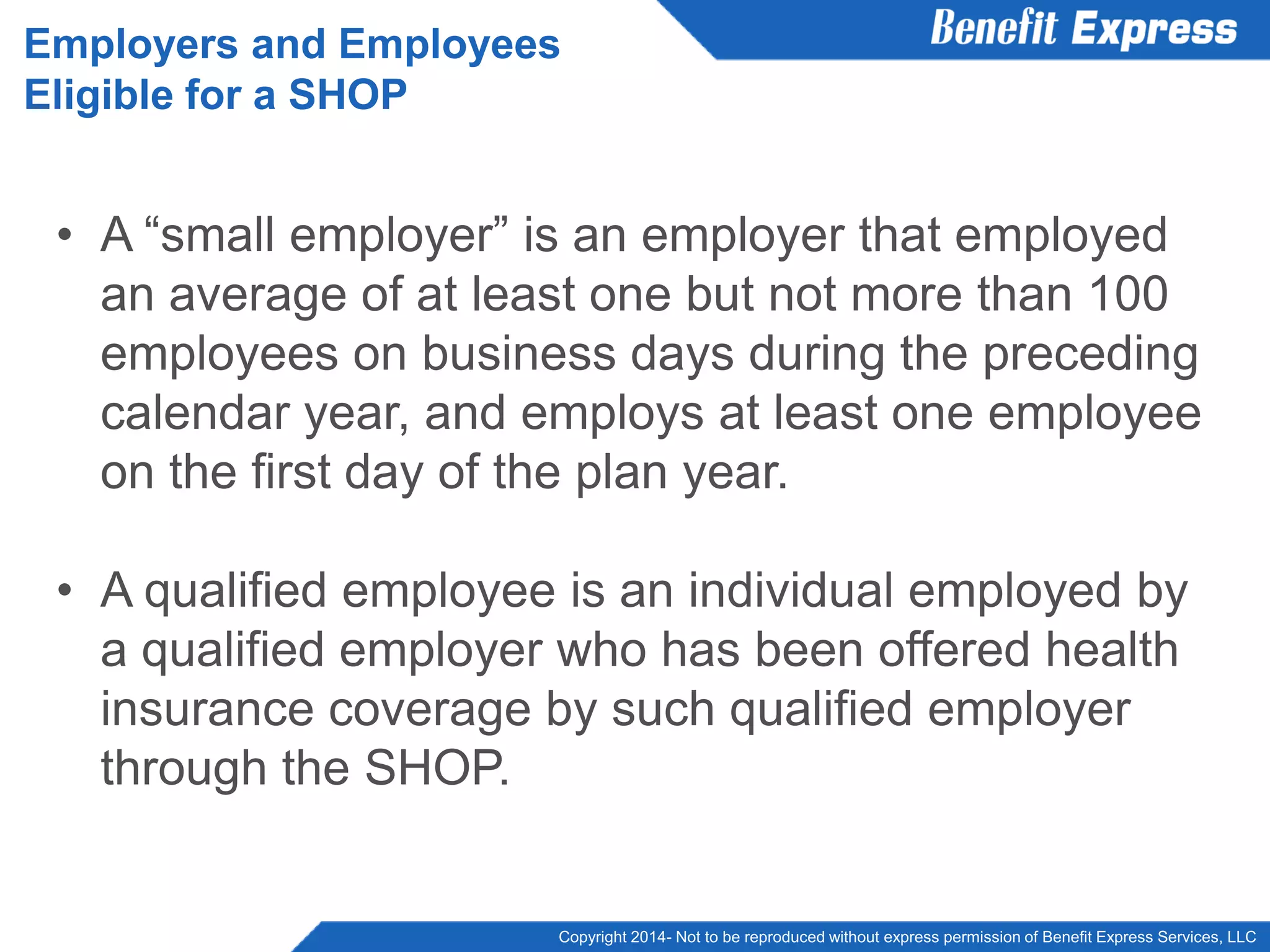 Employers and Employees Eligible for a SHOP

Benefit Express

• A “small employer” is an employer that employed an average of at least one but not more than 100 employees on business days during the preceding calendar year, and employs at least one employee on the first day of the plan year.

• A qualified employee is an individual employed by a qualified employer who has been offered health insurance coverage by such qualified employer through the SHOP.

Copyright 2014- Not to be reproduced without express permission of Benefit Express Services, LLC